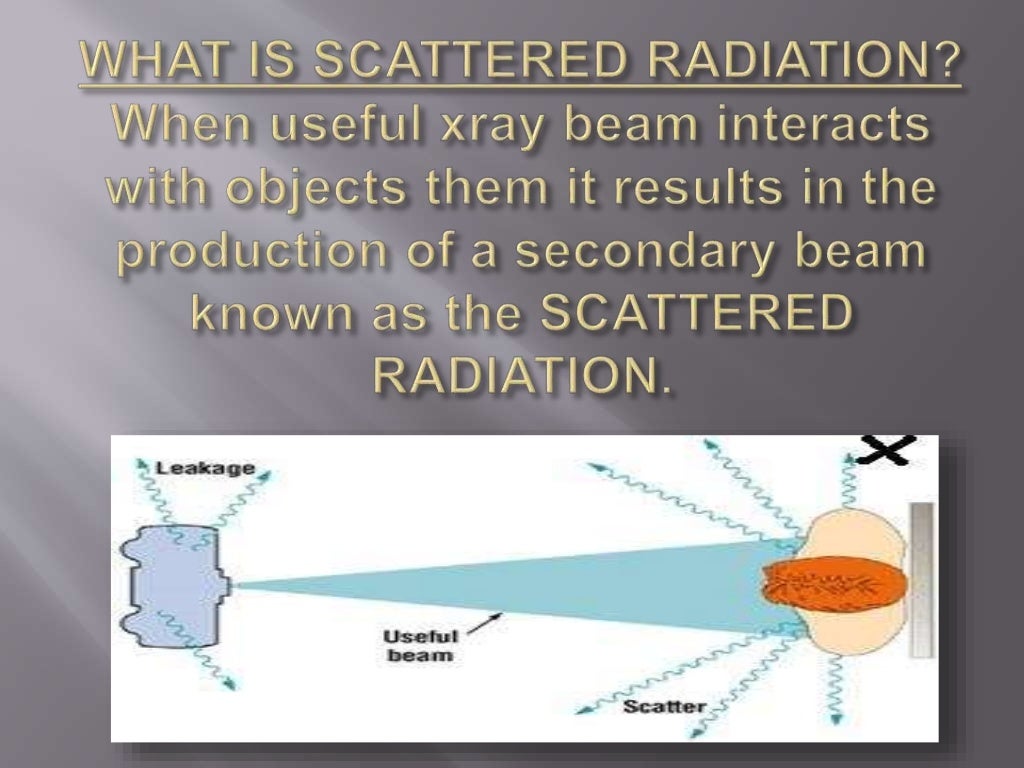 WHAT IS SCATTERED RADIATION?
When useful xray beam interacts with objects them it results in the production of a secondary beam known as the SCATTERED RADIATION.

Leakage
X
Useful beam
Scatter